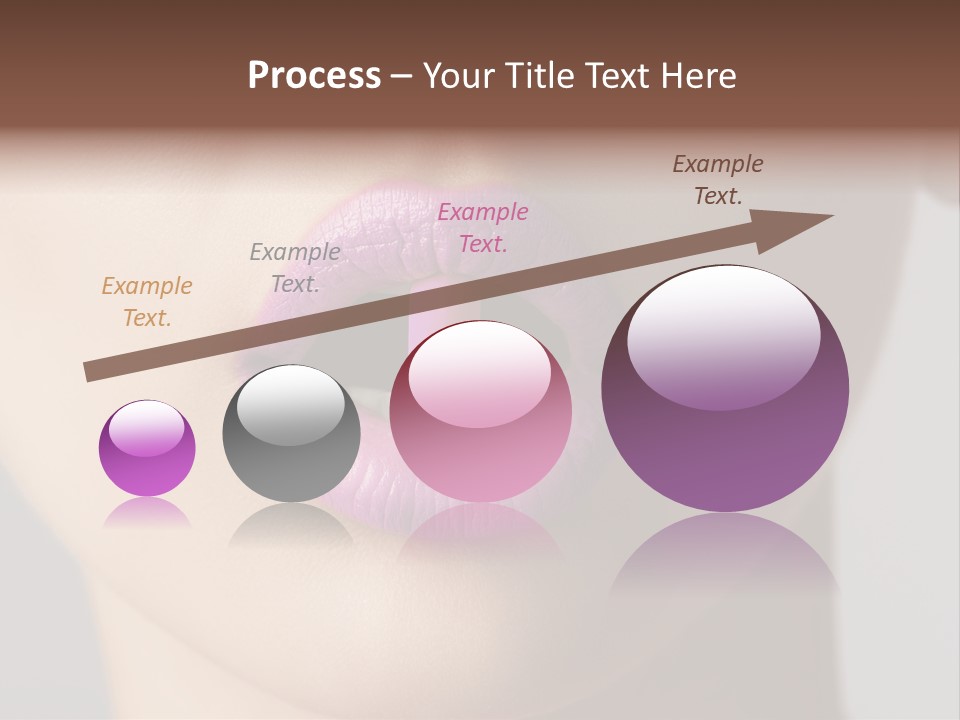 Process – Your Title Text Here

Example Text.

Example Text.

Example Text.

Example Text.